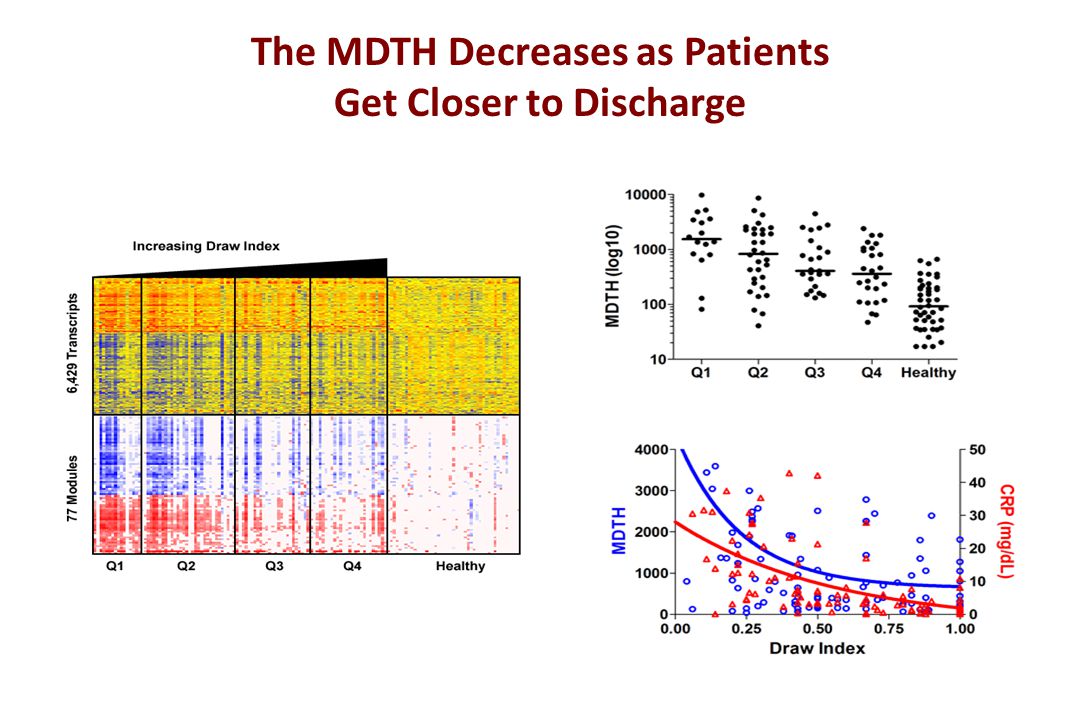 The MDTH Decreases as Patients Get Closer to Discharge

Increasing Draw Index

6,429 Transcripts

77 Modules

Q1 Q2 Q3 Q4 Healthy

MDTH (log10)

10000
1000
100
10

Q1 Q2 Q3 Q4 Healthy

MDTH

4000
3000
2000
1000
0

CRP (mg/dL)

50
40
30
20
10
0

0.00 0.25 0.50 0.75 1.00

Draw Index